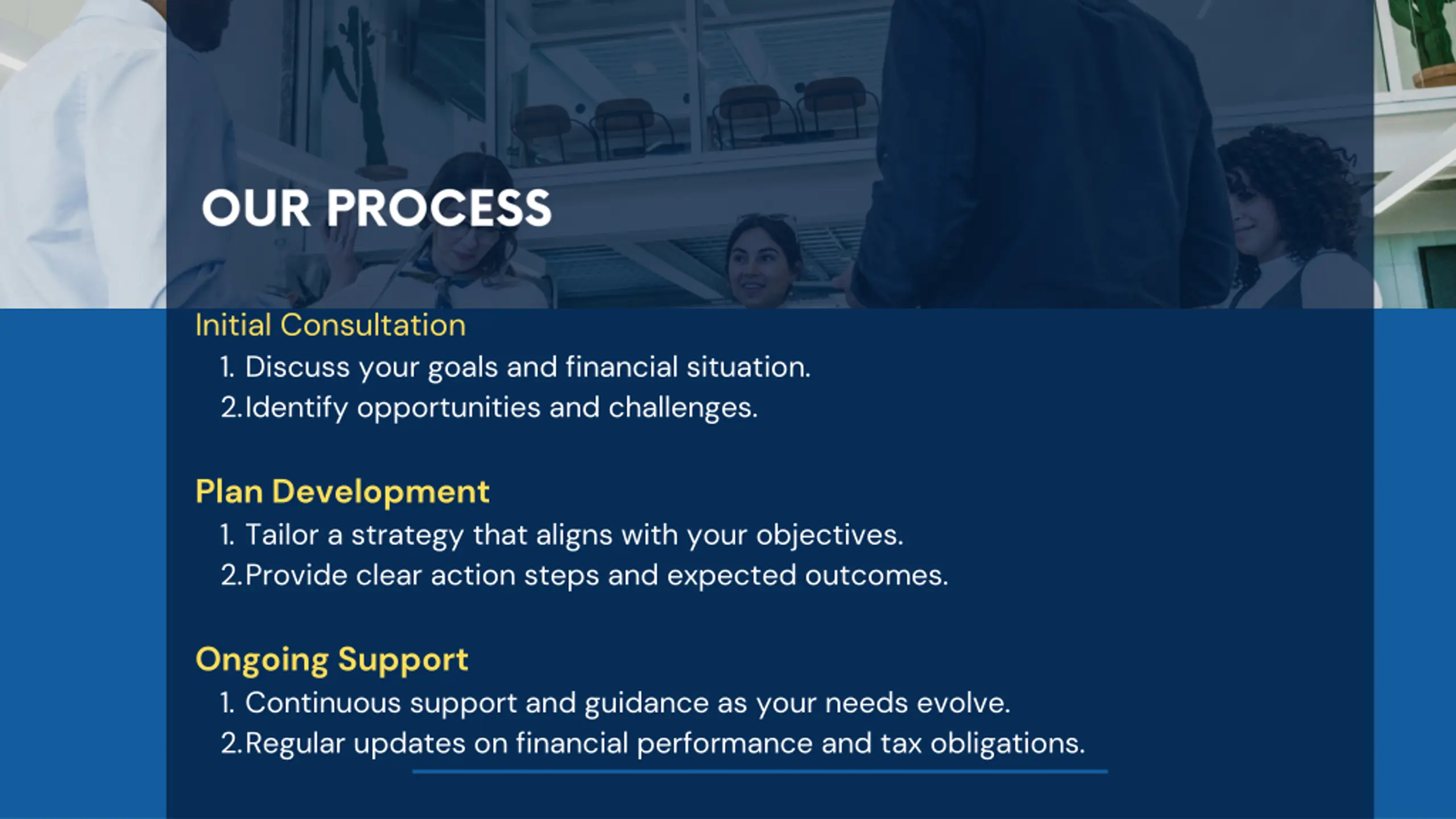 OUR PROCESS

Initial Consultation
1. Discuss your goals and financial situation.
2. Identify opportunities and challenges.

Plan Development
1. Tailor a strategy that aligns with your objectives.
2. Provide clear action steps and expected outcomes.

Ongoing Support
1. Continuous support and guidance as your needs evolve.
2. Regular updates on financial performance and tax obligations.